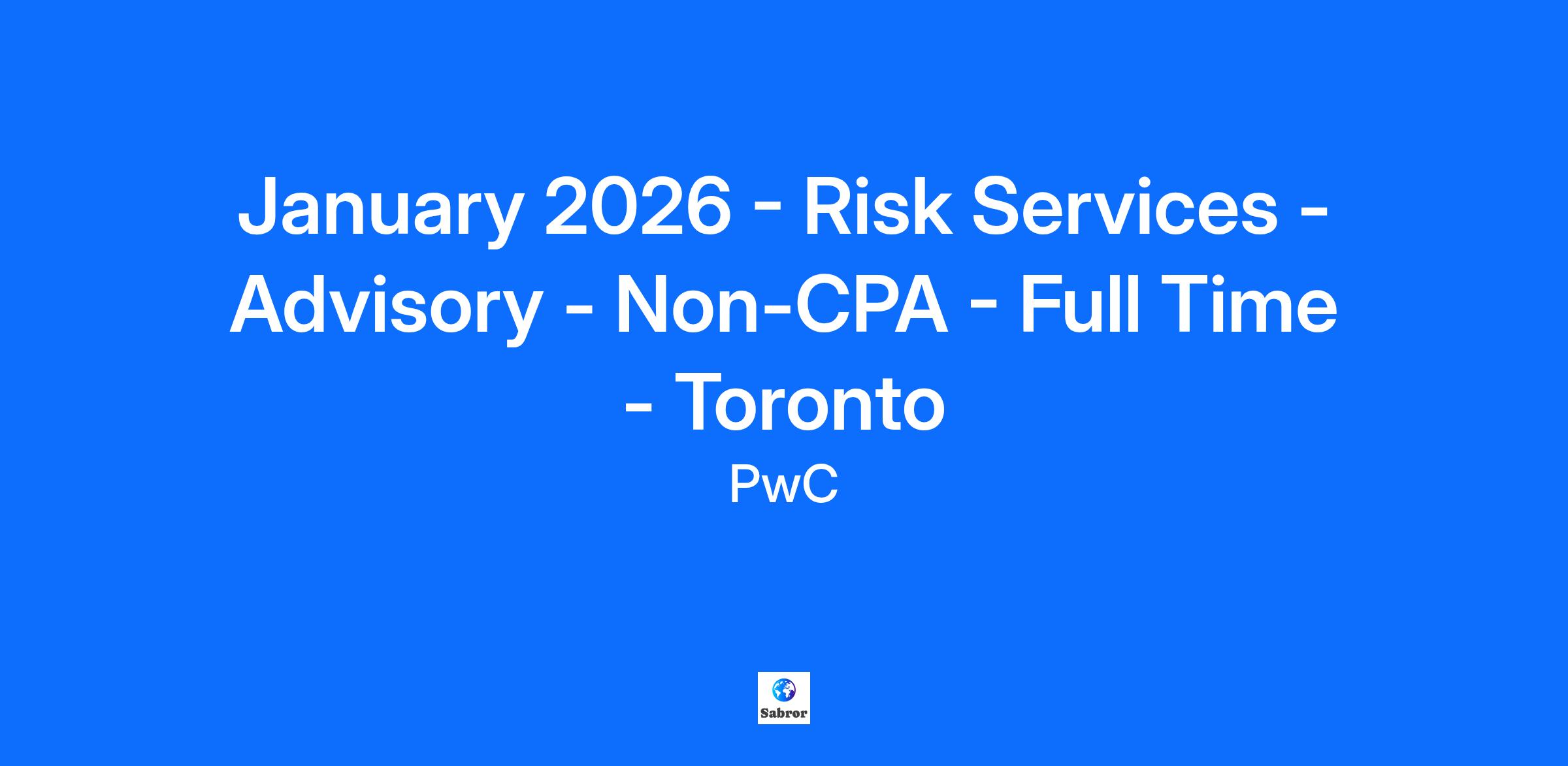 January 2026 - Risk Services - Advisory - Non-CPA - Full Time - Toronto

PwC

Sabror